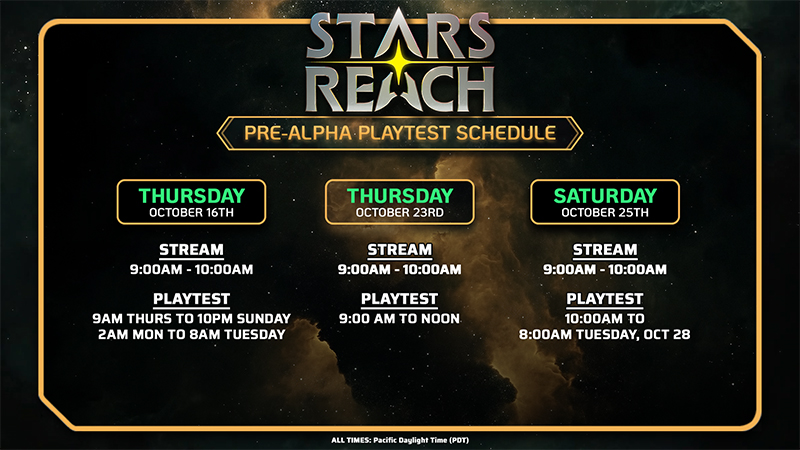 STARS REACH

PRE-ALPHA PLAYTEST SCHEDULE

THURSDAY
OCTOBER 16TH

STREAM
9:00AM - 10:00AM

PLAYTEST
9AM THURS TO 10PM SUNDAY
2AM MON TO 8AM TUESDAY

THURSDAY
OCTOBER 23RD

STREAM
9:00AM - 10:00AM

PLAYTEST
9:00 AM TO NOON

SATURDAY
OCTOBER 25TH

STREAM
9:00AM - 10:00AM

PLAYTEST
10:00AM TO
8:00AM TUESDAY, OCT 28

ALL TIMES: Pacific Daylight Time (PDT)